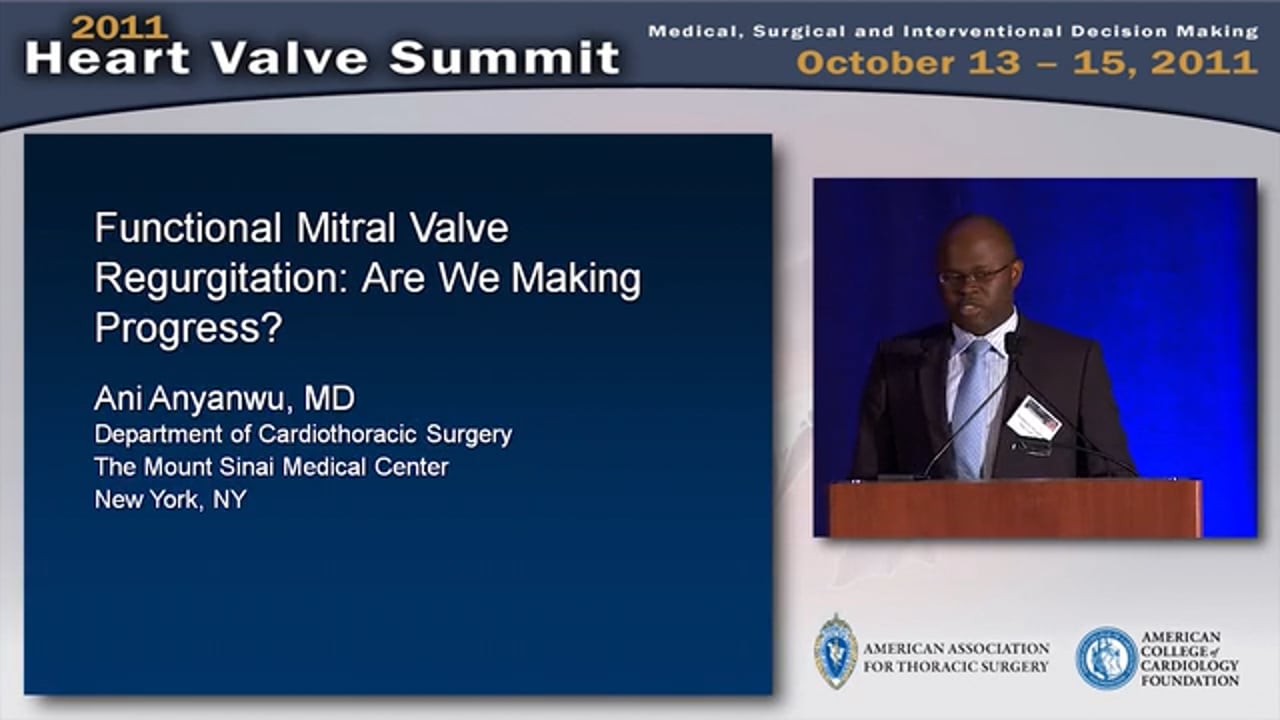 2011
Heart Valve Summit

Medical, Surgical and Interventional Decision Making
October 13 – 15, 2011

Functional Mitral Valve Regurgitation: Are We Making Progress?

Ani Anyanwu, MD
Department of Cardiothoracic Surgery
The Mount Sinai Medical Center
New York, NY

AMERICAN ASSOCIATION FOR THORACIC SURGERY

AMERICAN COLLEGE of CARDIOLOGY FOUNDATION